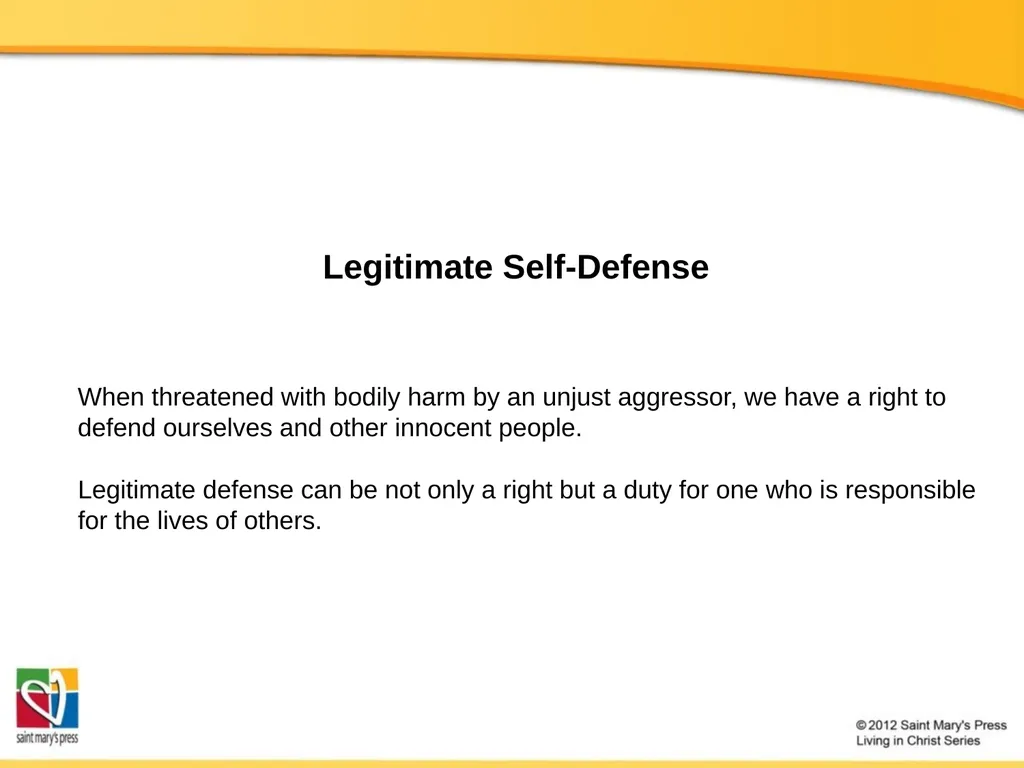 Legitimate Self-Defense

When threatened with bodily harm by an unjust aggressor, we have a right to defend ourselves and other innocent people.

Legitimate defense can be not only a right but a duty for one who is responsible for the lives of others.

saint mary's press

© 2012 Saint Mary's Press
Living in Christ Series